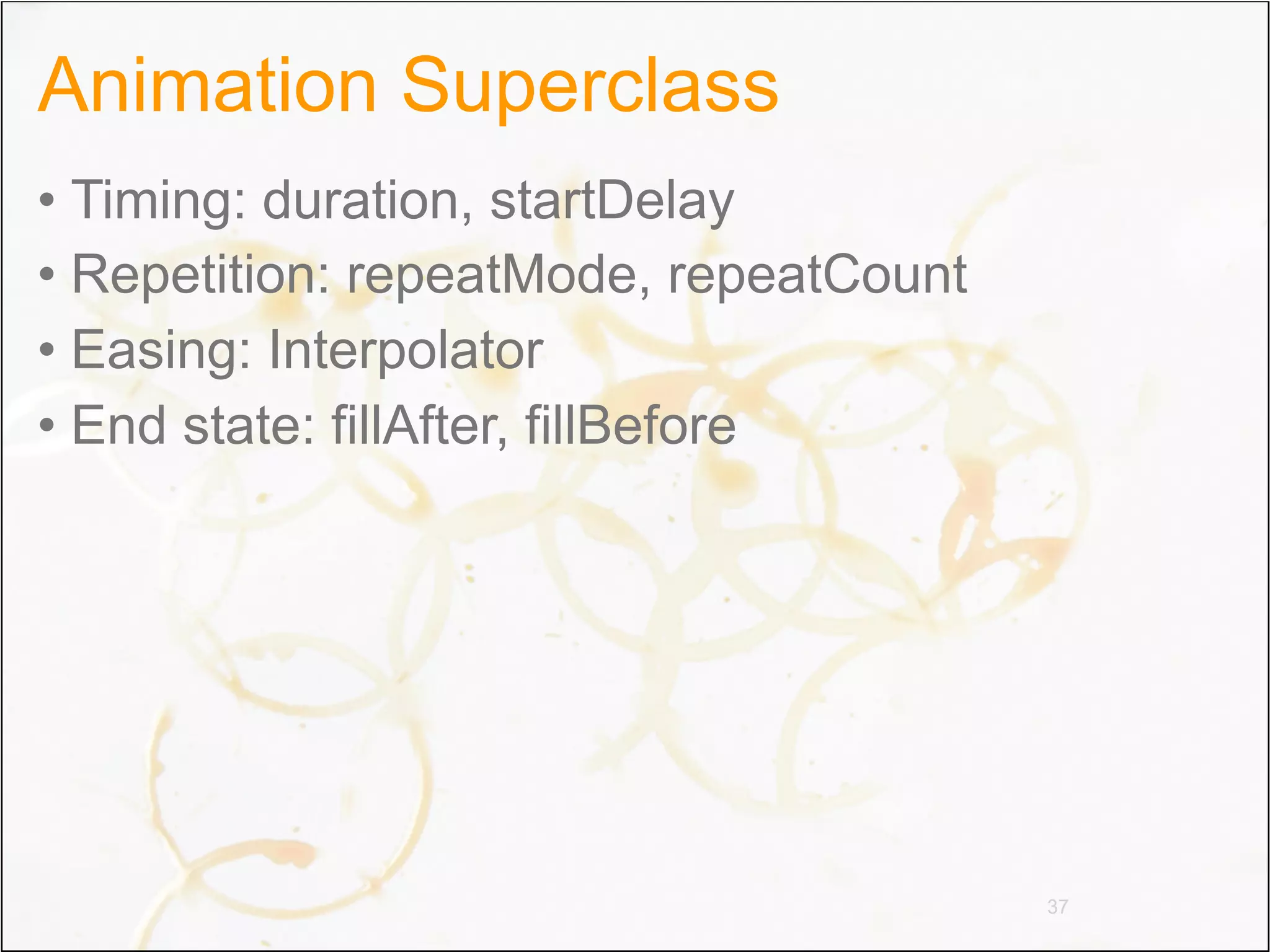 Animation Superclass

• Timing: duration, startDelay
• Repetition: repeatMode, repeatCount
• Easing: Interpolator
• End state: fillAfter, fillBefore

37